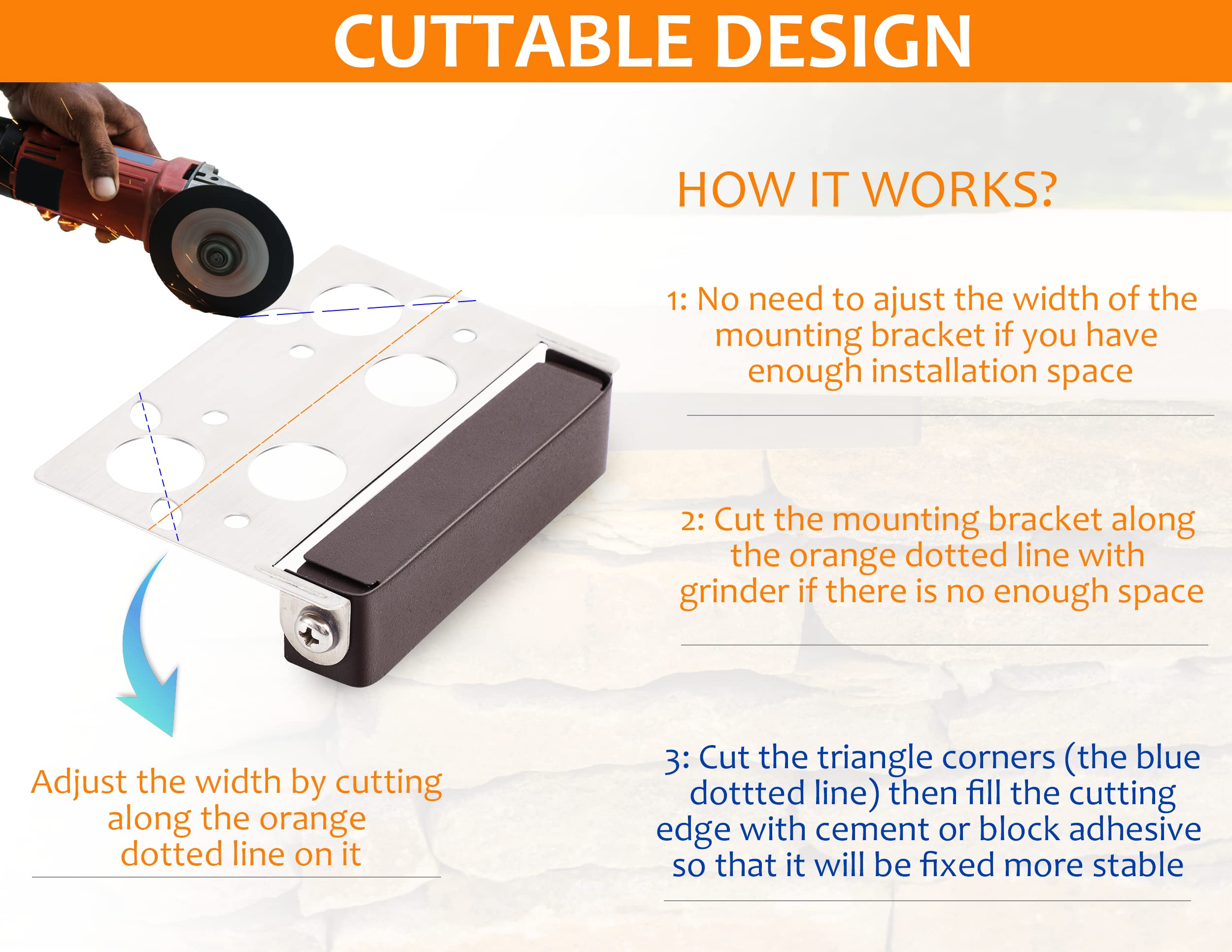 CUTTABLE DESIGN

HOW IT WORKS?

1: No need to ajust the width of the mounting bracket if you have enough installation space

2: Cut the mounting bracket along the orange dotted line with grinder if there is no enough space

3: Cut the triangle corners (the blue dottted line) then fill the cutting edge with cement or block adhesive so that it will be fixed more stable

Adjust the width by cutting along the orange dotted line on it